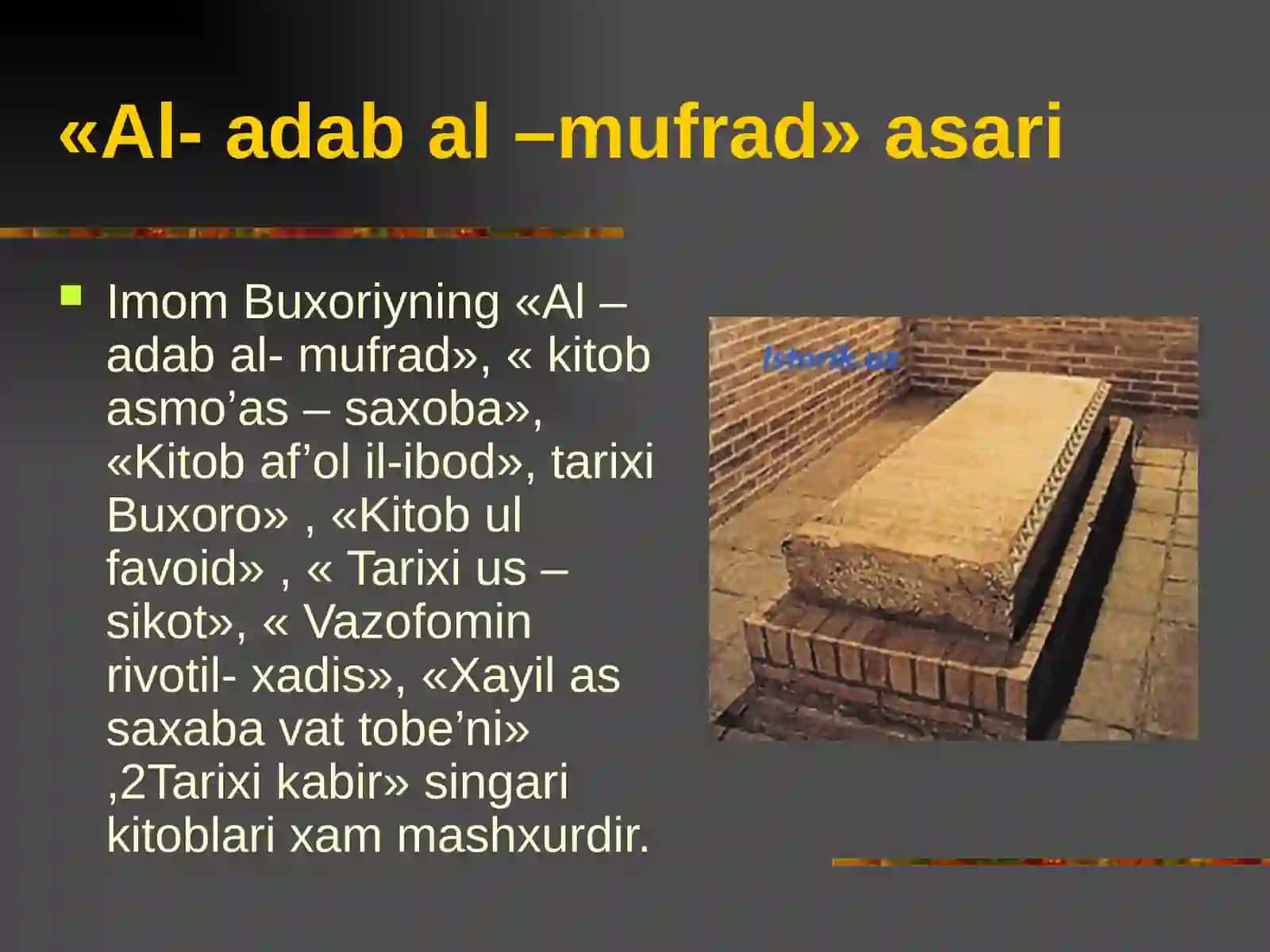 «Al- adab al –mufrad» asari

Imom Buxoriyning «Al – adab al- mufrad», « kitob asmo’as – saxoba», «Kitob af’ol il-ibod», tarixi Buxoro» , «Kitob ul favoid» , « Tarixi us – sikot», « Vazofomin rivotil- xadis», «Xayil as saxaba vat tobe’ni» ,2Tarixi kabir» singari kitoblari xam mashxurdir.

Istorik.uz